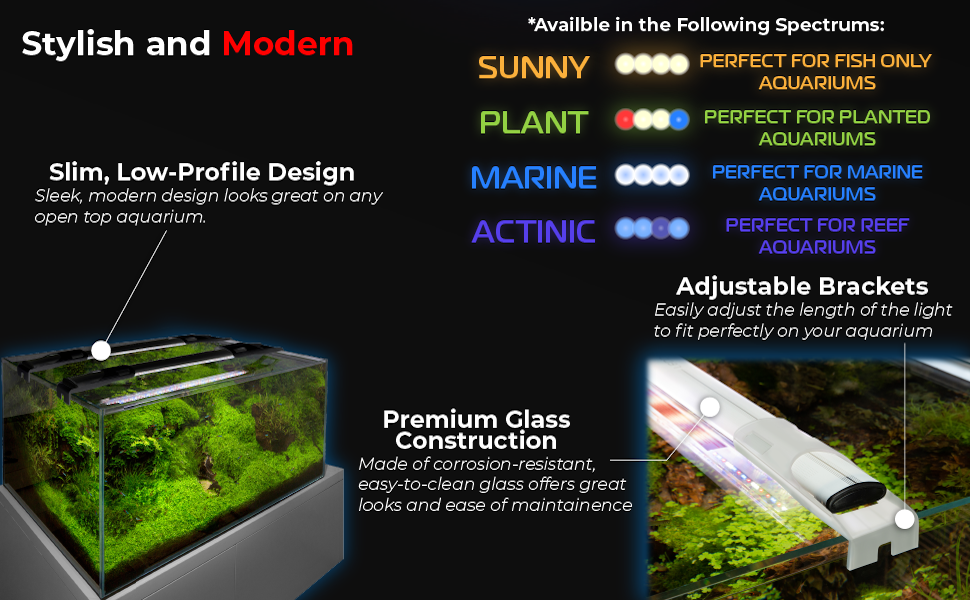 Stylish and Modern

*Availble in the Following Spectrums:

SUNNY
PERFECT FOR FISH ONLY AQUARIUMS

PLANT
PERFECT FOR PLANTED AQUARIUMS

MARINE
PERFECT FOR MARINE AQUARIUMS

ACTINIC
PERFECT FOR REEF AQUARIUMS

Slim, Low-Profile Design
Sleek, modern design looks great on any open top aquarium.

Adjustable Brackets
Easily adjust the length of the light to fit perfectly on your aquarium

Premium Glass Construction
Made of corrosion-resistant, easy-to-clean glass offers great looks and ease of maintainence